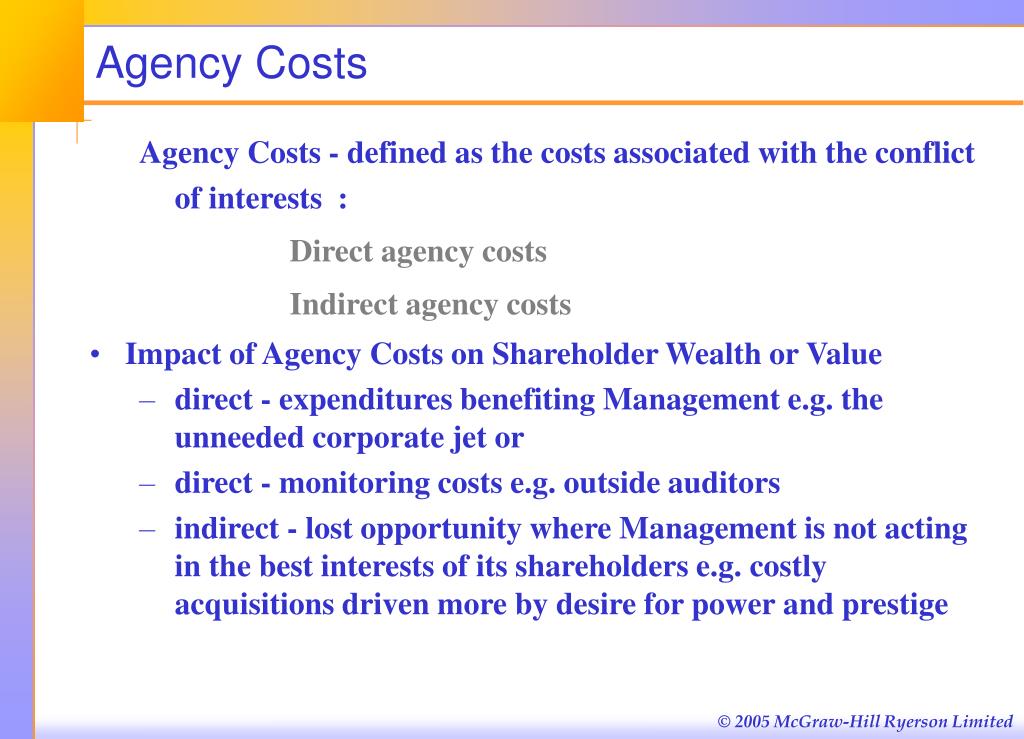 Agency Costs

Agency Costs - defined as the costs associated with the conflict of interests :

Direct agency costs

Indirect agency costs

• Impact of Agency Costs on Shareholder Wealth or Value
– direct - expenditures benefiting Management e.g. the unneeded corporate jet or
– direct - monitoring costs e.g. outside auditors
– indirect - lost opportunity where Management is not acting in the best interests of its shareholders e.g. costly acquisitions driven more by desire for power and prestige

© 2005 McGraw-Hill Ryerson Limited